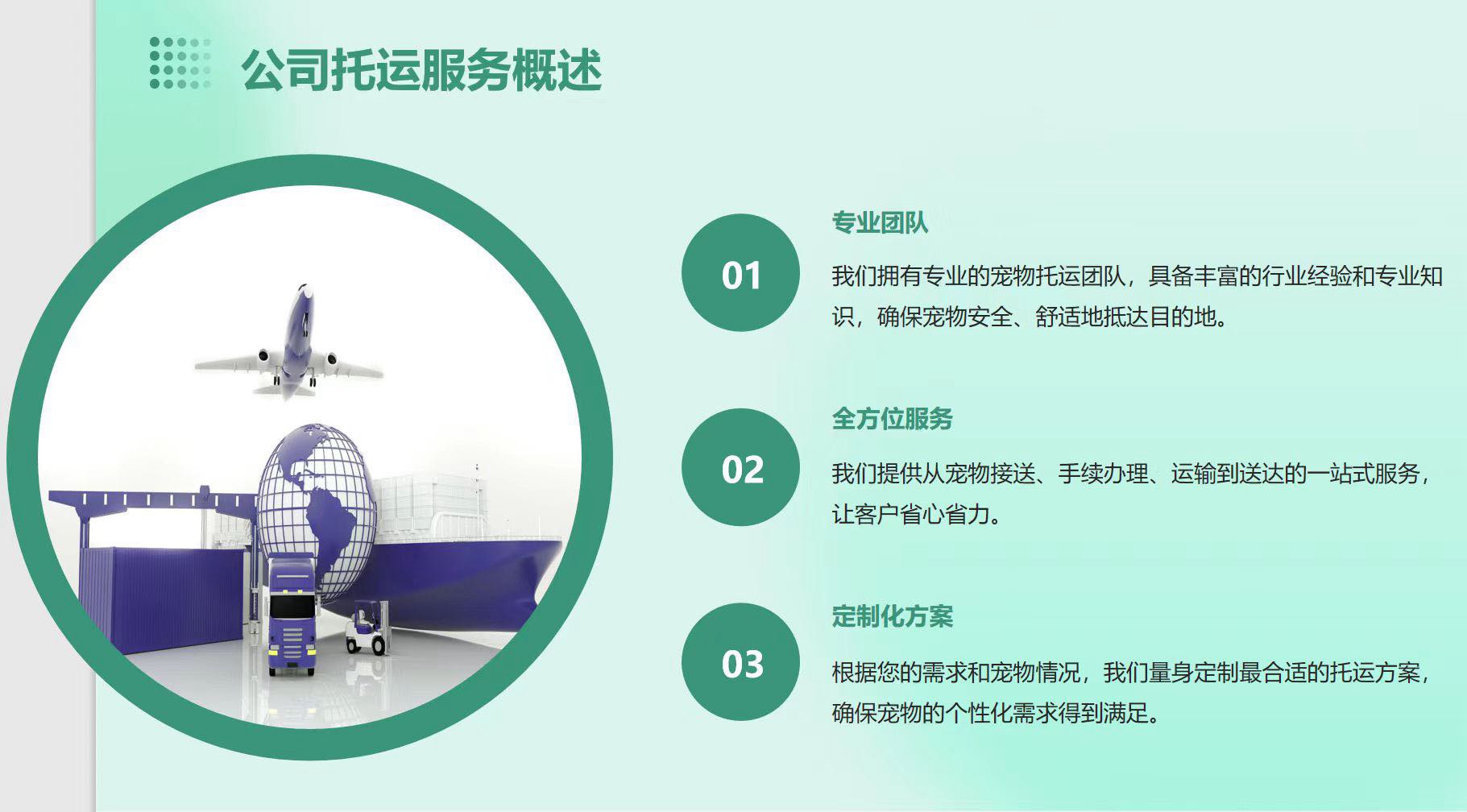 公司托运服务概述

01

专业团队

我们拥有专业的宠物托运团队，具备丰富的行业经验和专业知识，确保宠物安全、舒适地抵达目的地。

02

全方位服务

我们提供从宠物接送、手续办理、运输到送达的一站式服务，让客户省心省力。

03

定制化方案

根据您的需求和宠物情况，我们量身定制最合适的托运方案，确保宠物的个性化需求得到满足。